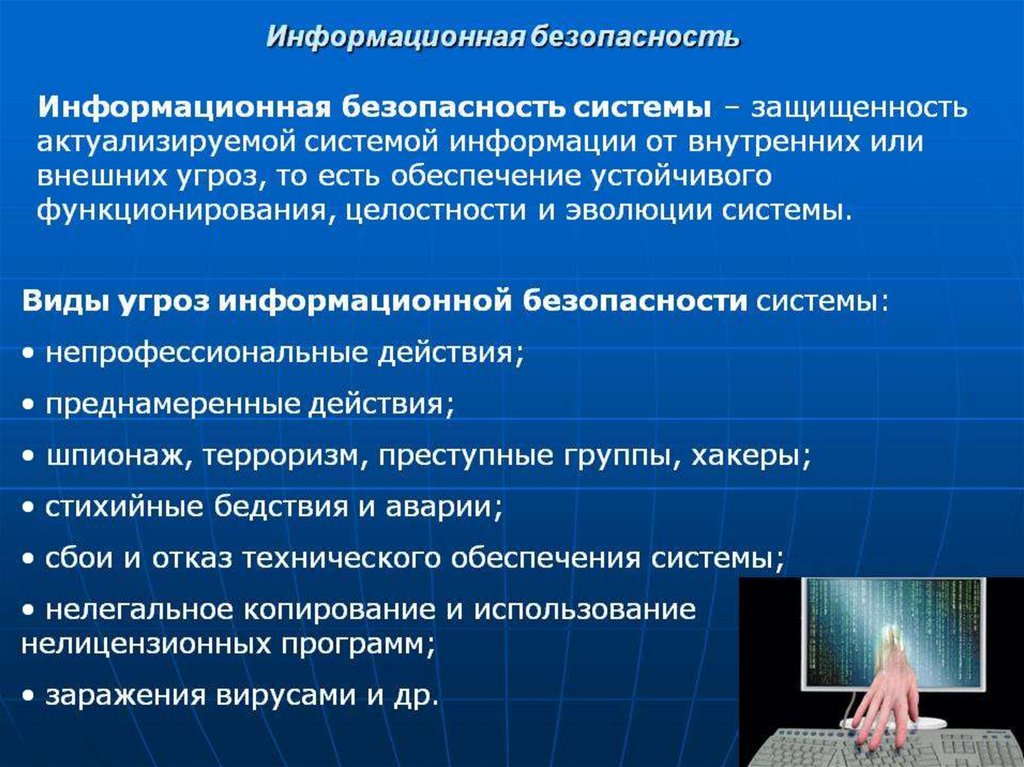 Информационная безопасность

Информационная безопасность системы – защищенность актуализируемой системой информации от внутренних или внешних угроз, то есть обеспечение устойчивого функционирования, целостности и эволюции системы.

Виды угроз информационной безопасности системы:

• непрофессиональные действия;

• преднамеренные действия;

• шпионаж, терроризм, преступные группы, хакеры;

• стихийные бедствия и аварии;

• сбои и отказ технического обеспечения системы;

• нелегальное копирование и использование нелицензионных программ;

• заражения вирусами и др.